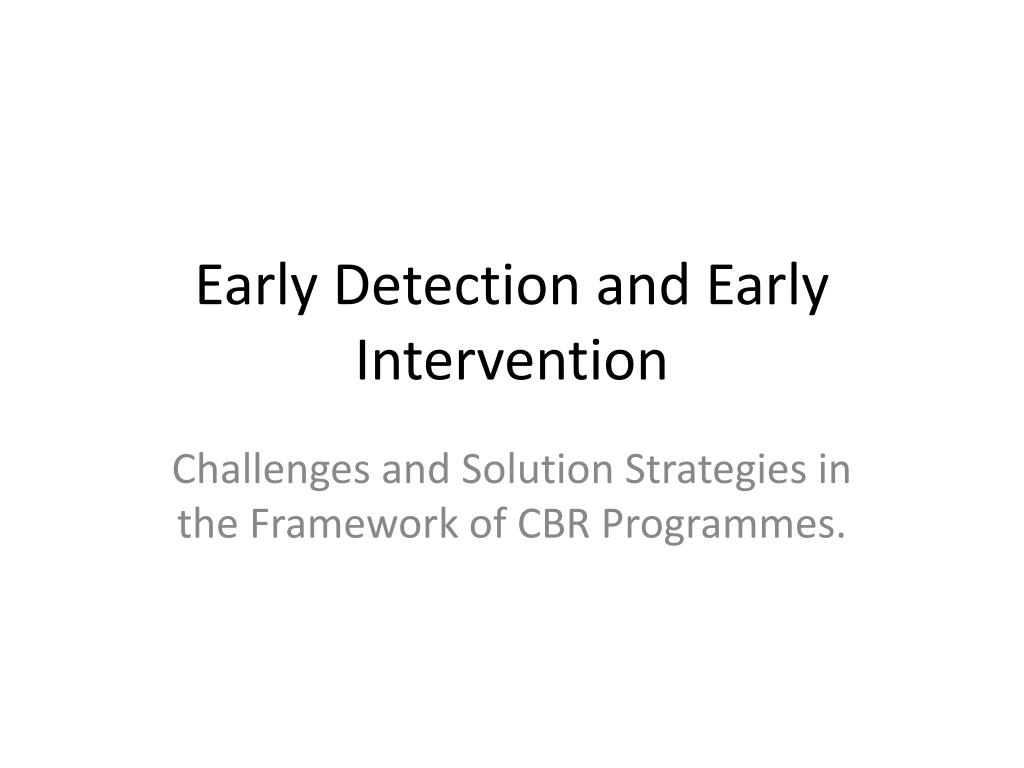 Early Detection and Early Intervention

Challenges and Solution Strategies in the Framework of CBR Programmes.